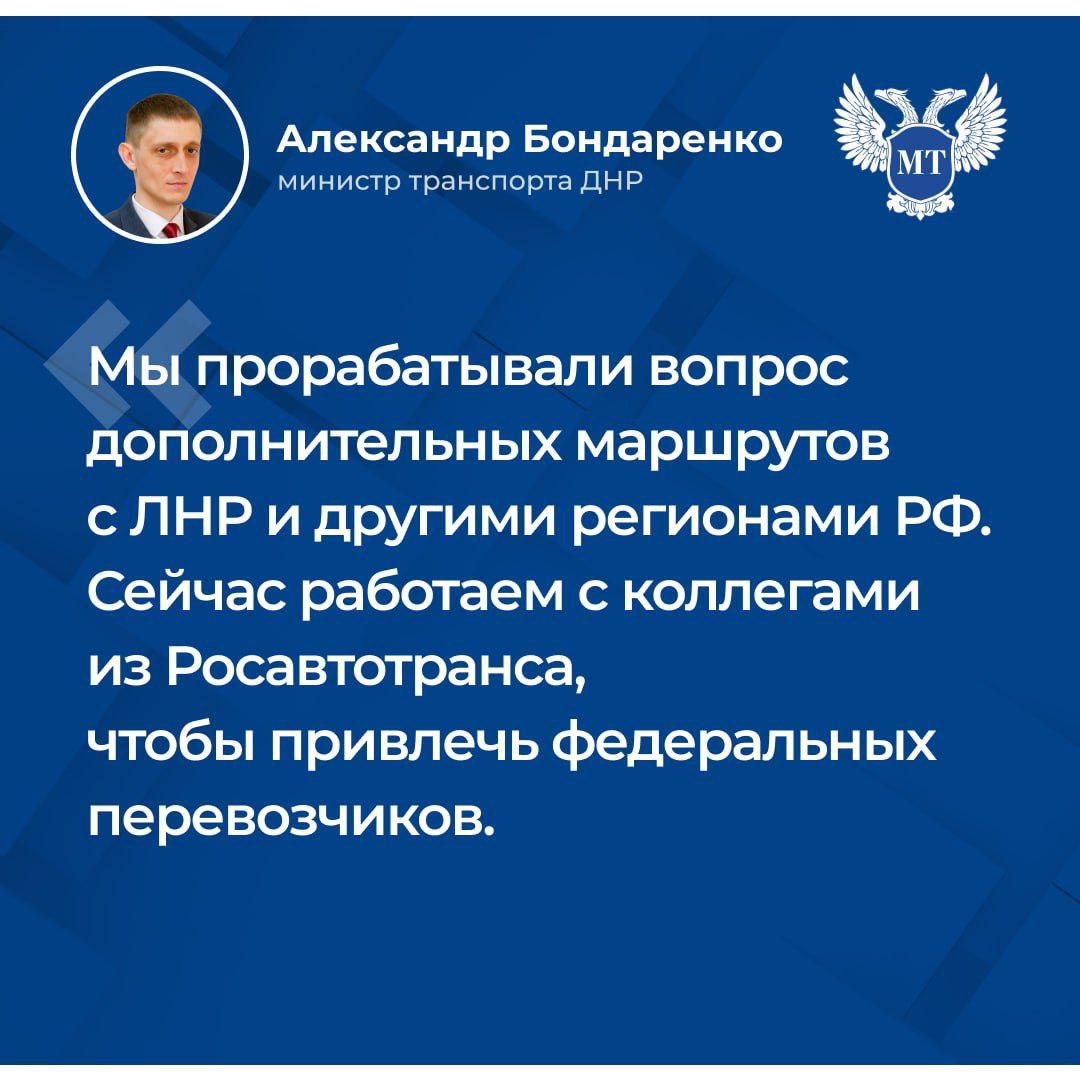 Александр Бондаренко
министр транспорта ДНР

МТ

Мы прорабатывали вопрос дополнительных маршрутов с ЛНР и другими регионами РФ. Сейчас работаем с коллегами из Росавтотранса, чтобы привлечь федеральных перевозчиков.